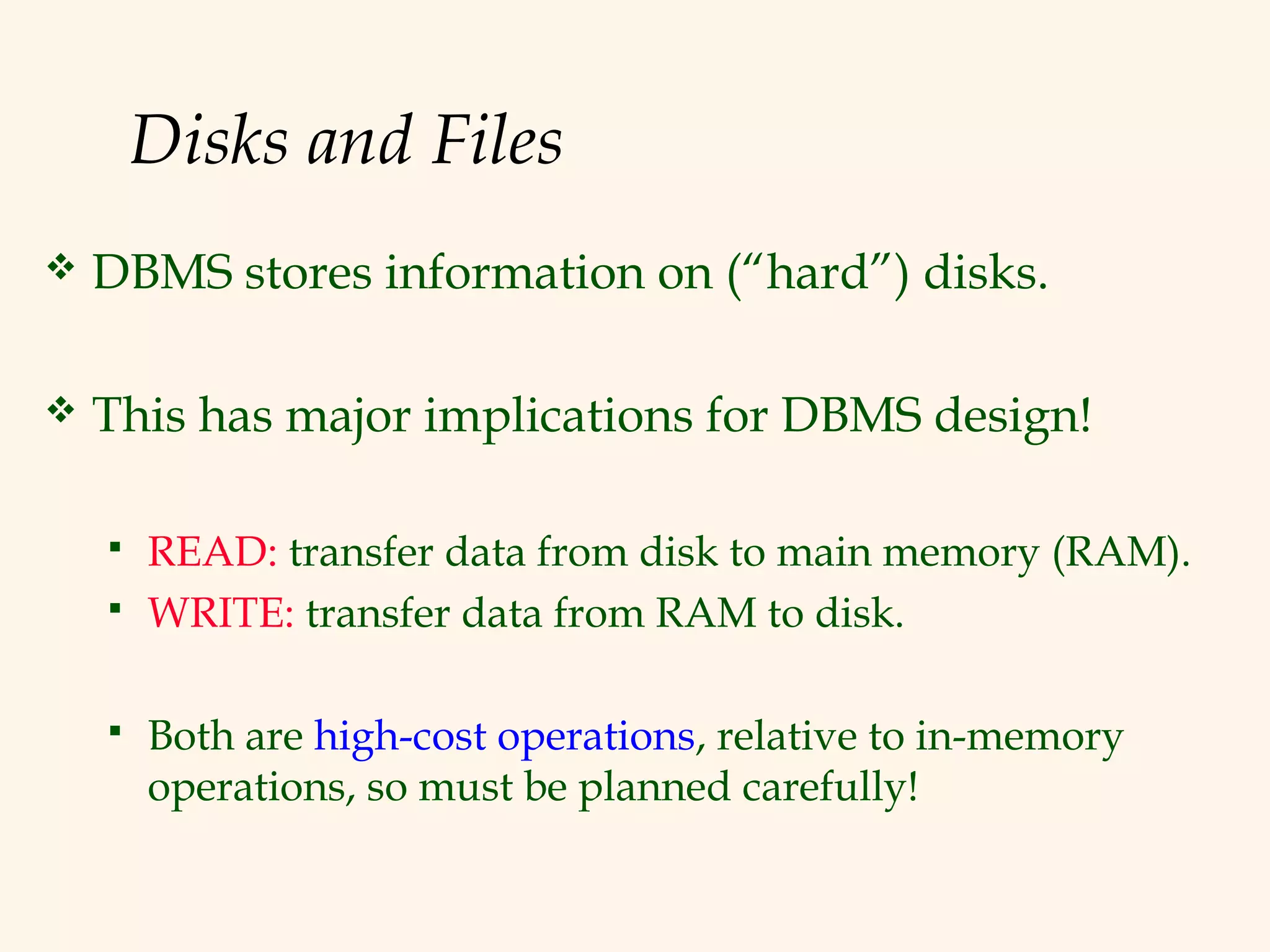 Disks and Files

❖ DBMS stores information on (“hard”) disks.

❖ This has major implications for DBMS design!

▪ READ: transfer data from disk to main memory (RAM).
▪ WRITE: transfer data from RAM to disk.

▪ Both are high-cost operations, relative to in-memory operations, so must be planned carefully!